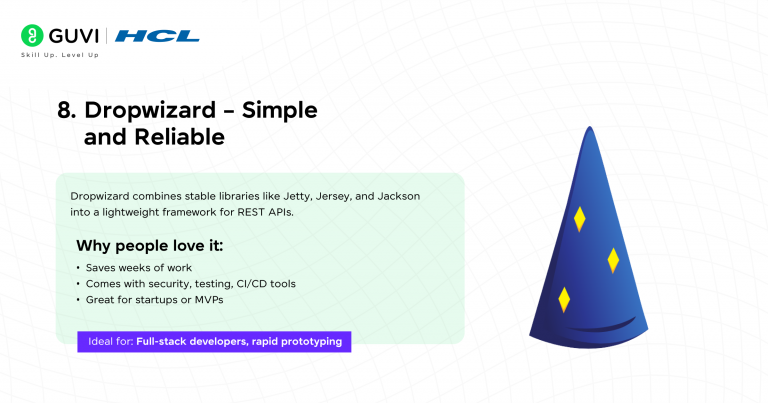 GUVI | HCL
Skill Up. Level Up

8. Dropwizard – Simple and Reliable

Dropwizard combines stable libraries like Jetty, Jersey, and Jackson into a lightweight framework for REST APIs.

Why people love it:

• Saves weeks of work
• Comes with security, testing, CI/CD tools
• Great for startups or MVPs

Ideal for: Full-stack developers, rapid prototyping